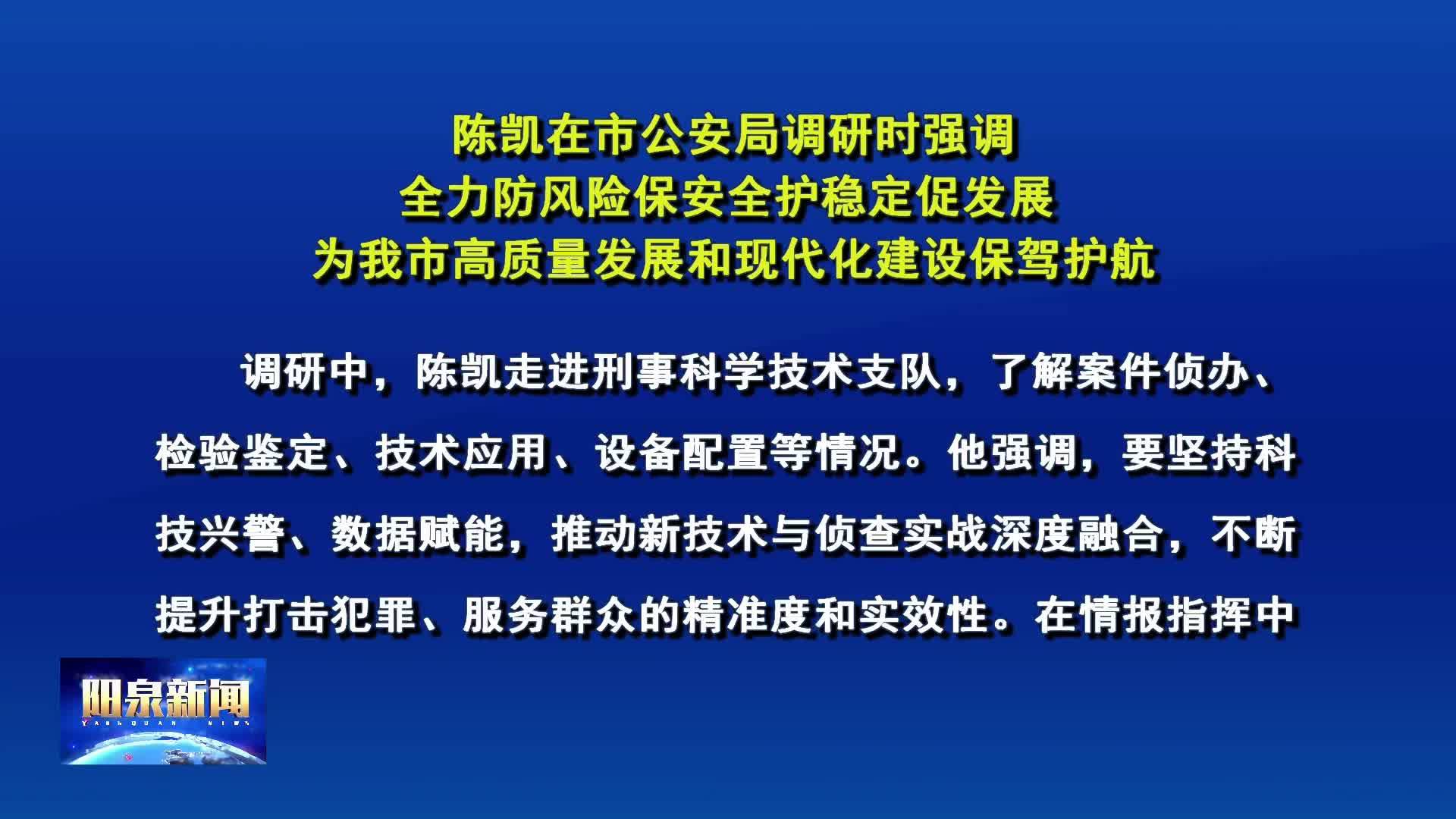 陈凯在市公安局调研时强调
全力防风险保安全护稳定促发展
为我市高质量发展和现代化建设保驾护航

调研中，陈凯走进刑事科学技术支队，了解案件侦办、检验鉴定、技术应用、设备配置等情况。他强调，要坚持科技兴警、数据赋能，推动新技术与侦查实战深度融合，不断提升打击犯罪、服务群众的精准度和实效性。在情报指挥中

阳泉新闻
YANGQUAN NEWS